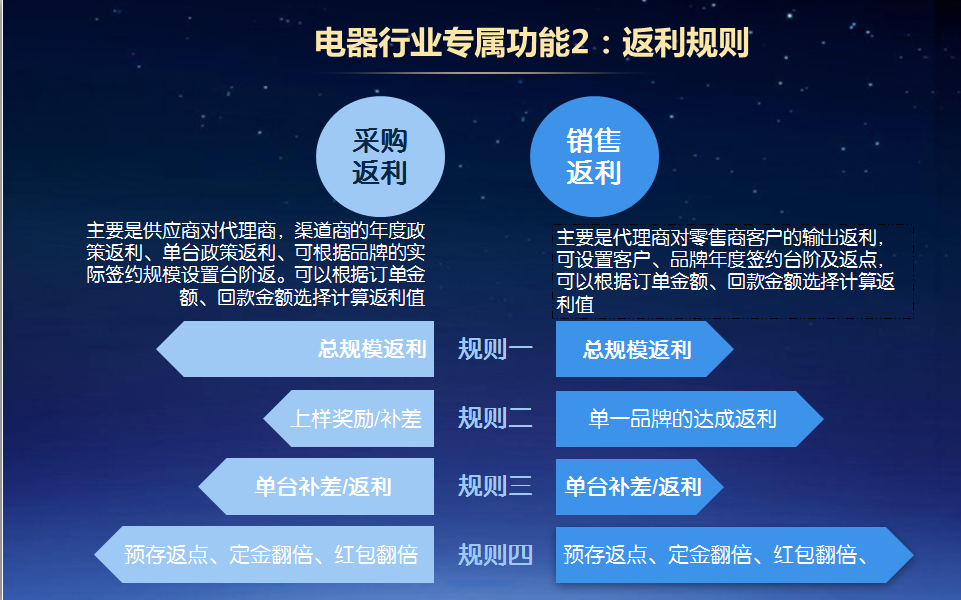 电器行业专属功能2：返利规则

采购返利

销售返利

主要是供应商对代理商，渠道商的年度政策返利、单台政策返利、可根据品牌的实际签约规模设置台阶返。可以根据订单金额、回款金额选择计算返利值

主要是代理商对零售商客户的输出返利，可设置客户、品牌年度签约台阶及返点，可以根据订单金额、回款金额选择计算返利值

总规模返利 规则一 总规模返利

上样奖励/补差 规则二 单一品牌的达成返利

单台补差/返利 规则三 单台补差/返利

预存返点、定金翻倍、红包翻倍 规则四 预存返点、定金翻倍、红包翻倍、